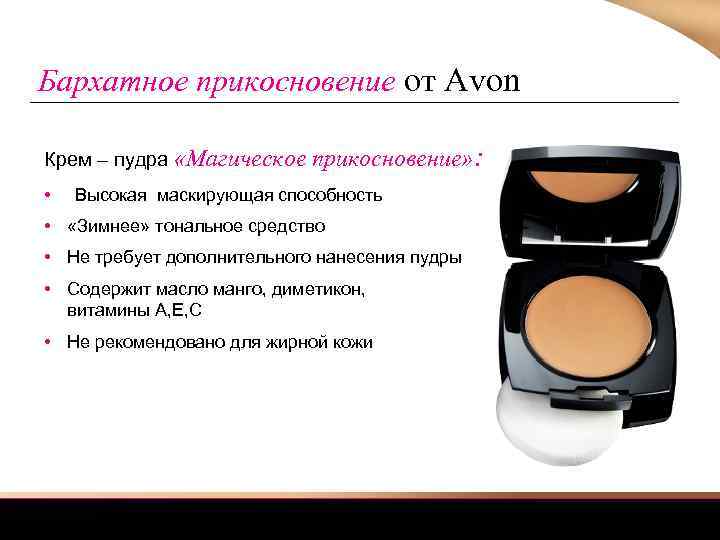 Бархатное прикосновение от Avon

Крем – пудра «Магическое прикосновение»:

• Высокая маскирующая способность
• «Зимнее» тональное средство
• Не требует дополнительного нанесения пудры
• Содержит масло манго, диметикон, витамины А,Е,С
• Не рекомендовано для жирной кожи